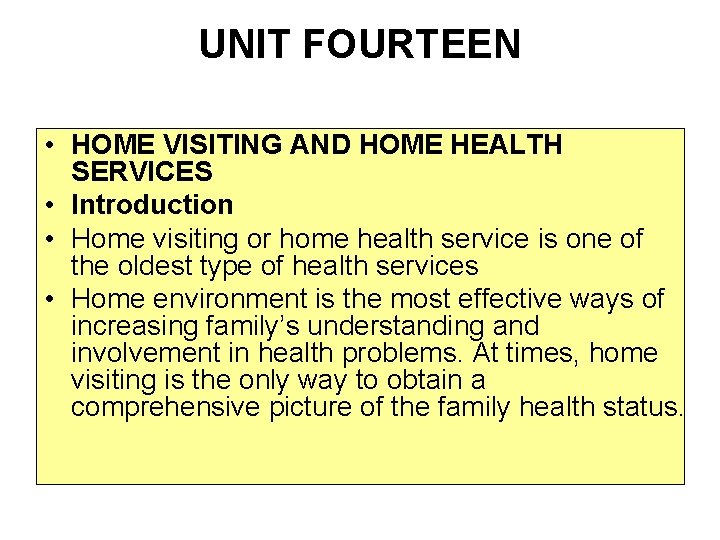 UNIT FOURTEEN

• HOME VISITING AND HOME HEALTH SERVICES
• Introduction
• Home visiting or home health service is one of the oldest type of health services
• Home environment is the most effective ways of increasing family's understanding and involvement in health problems. At times, home visiting is the only way to obtain a comprehensive picture of the family health status.